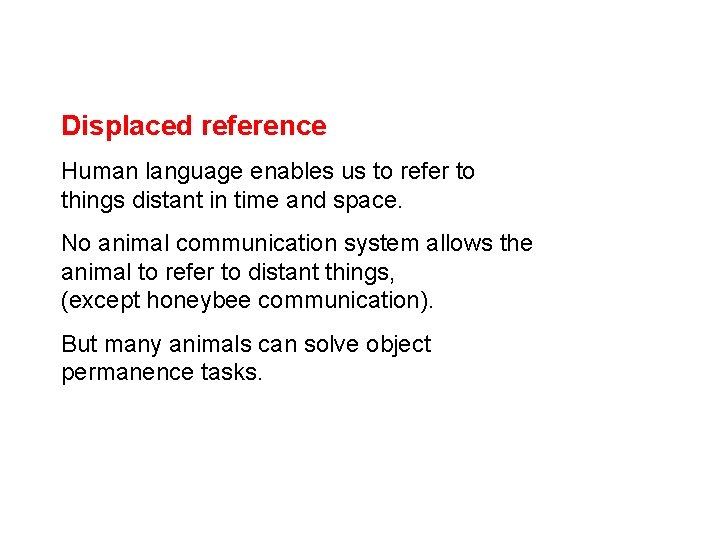 Displaced reference

Human language enables us to refer to things distant in time and space.

No animal communication system allows the animal to refer to distant things, (except honeybee communication).

But many animals can solve object permanence tasks.